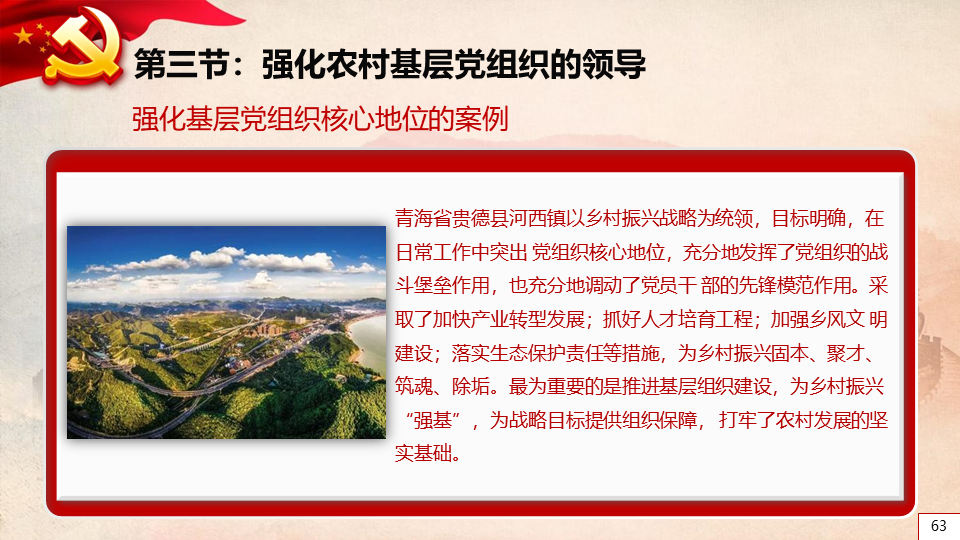 第三节：强化农村基层党组织的领导

强化基层党组织核心地位的案例

青海省贵德县河西镇以乡村振兴战略为统领，目标明确，在日常工作中突出 党组织核心地位，充分地发挥了党组织的战斗堡垒作用，也充分地调动了党员干 部的先锋模范作用。采取了加快产业转型发展；抓好人才培育工程；加强乡风文 明建设；落实生态保护责任等措施，为乡村振兴固本、聚才、筑魂、除垢。最为重要的是推进基层组织建设，为乡村振兴“强基”，为战略目标提供组织保障，打牢了农村发展的坚实基础。

63